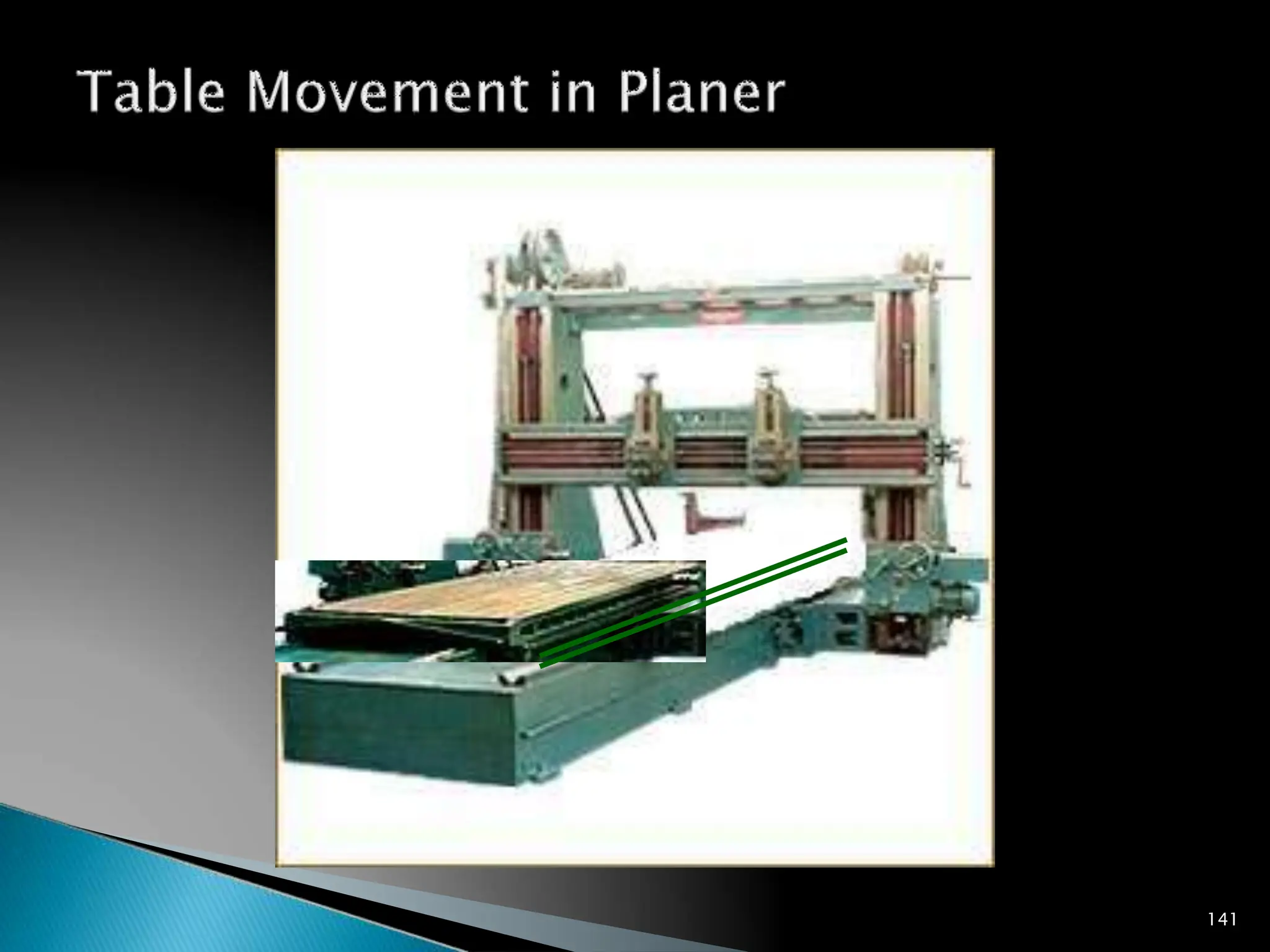 Table Movement in Planer

141